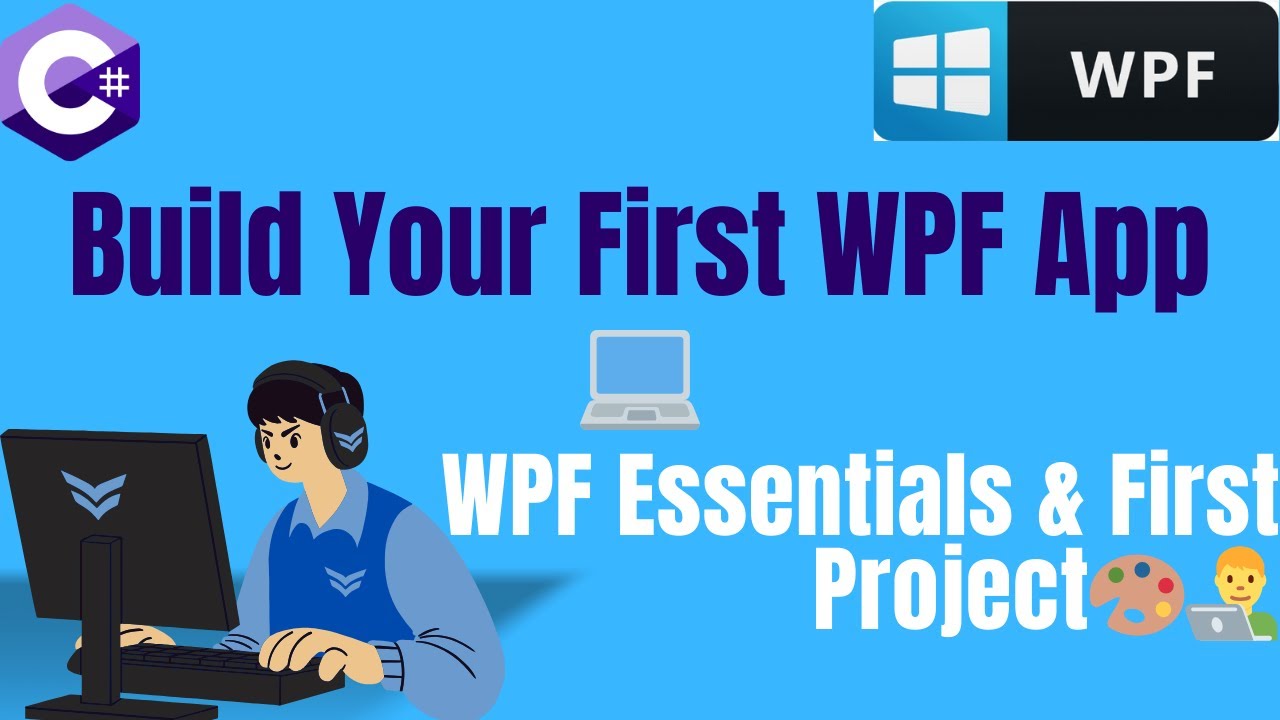 C#

WPF

Build Your First WPF App

WPF Essentials & First Project